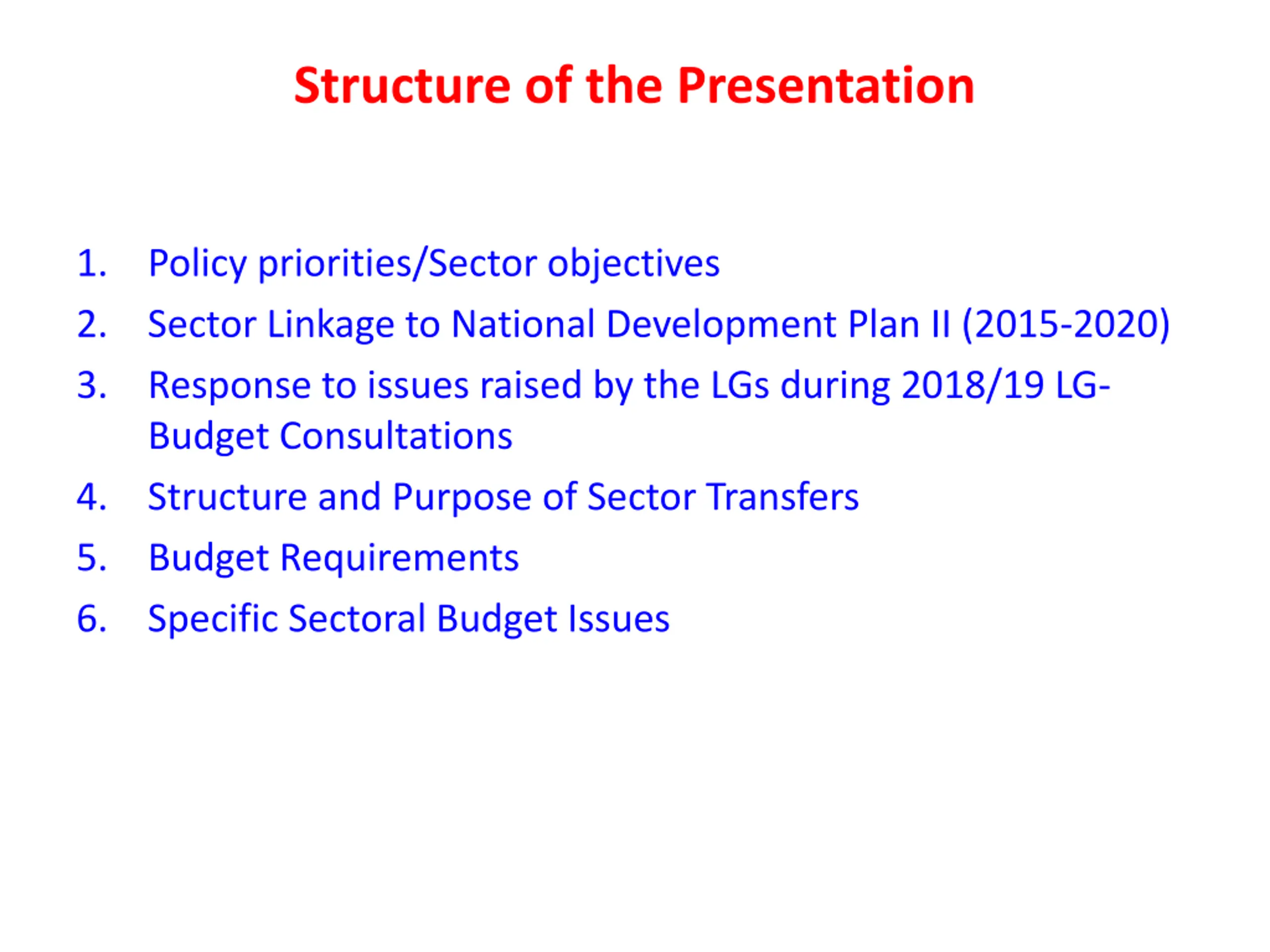 Structure of the Presentation

1. Policy priorities/Sector objectives
2. Sector Linkage to National Development Plan II (2015-2020)
3. Response to issues raised by the LGs during 2018/19 LG-Budget Consultations
4. Structure and Purpose of Sector Transfers
5. Budget Requirements
6. Specific Sectoral Budget Issues